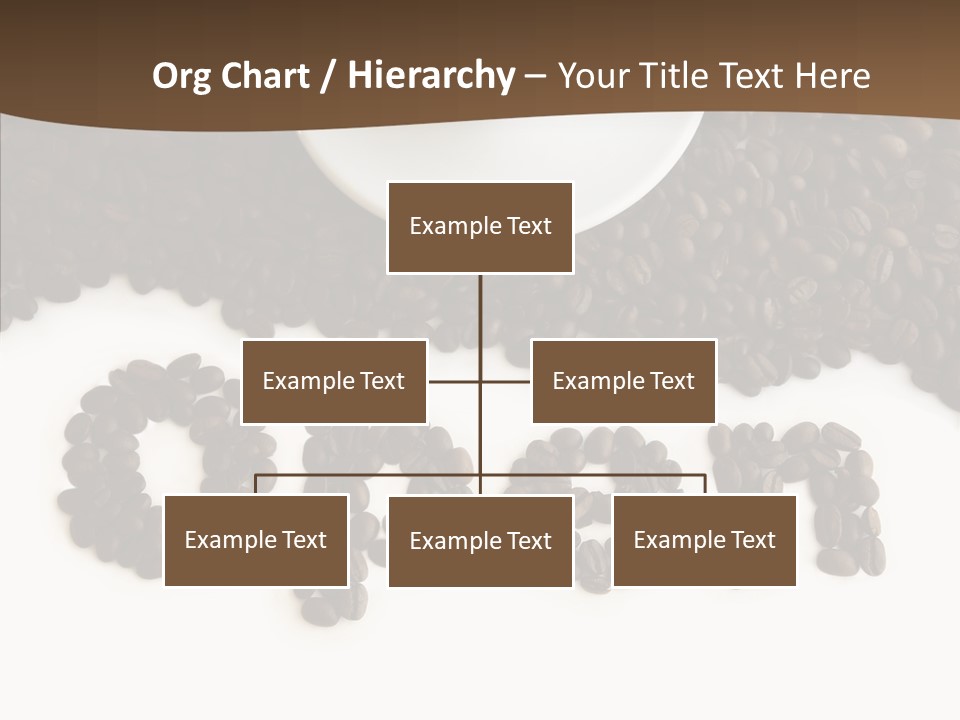 Org Chart / Hierarchy – Your Title Text Here

Example Text

Example Text

Example Text

Example Text

Example Text

Example Text